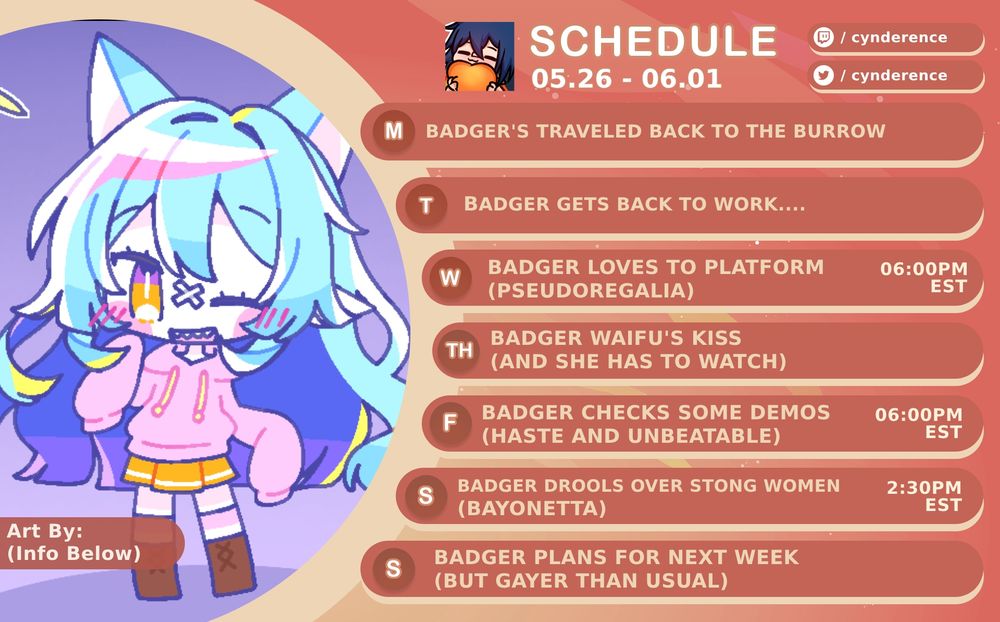 SCHEDULE
05.26 - 06.01

/ cynderence
/ cynderence

M BADGER'S TRAVELED BACK TO THE BURROW

T BADGER GETS BACK TO WORK....

W BADGER LOVES TO PLATFORM (PSEUDOREGALIA) 06:00PM EST

TH BADGER WAIFU'S KISS (AND SHE HAS TO WATCH)

F BADGER CHECKS SOME DEMOS (HASTE AND UNBEATABLE) 06:00PM EST

S BADGER DROOLS OVER STONG WOMEN (BAYONETTA) 2:30PM EST

S BADGER PLANS FOR NEXT WEEK (BUT GAYER THAN USUAL)

Art By: (Info Below)